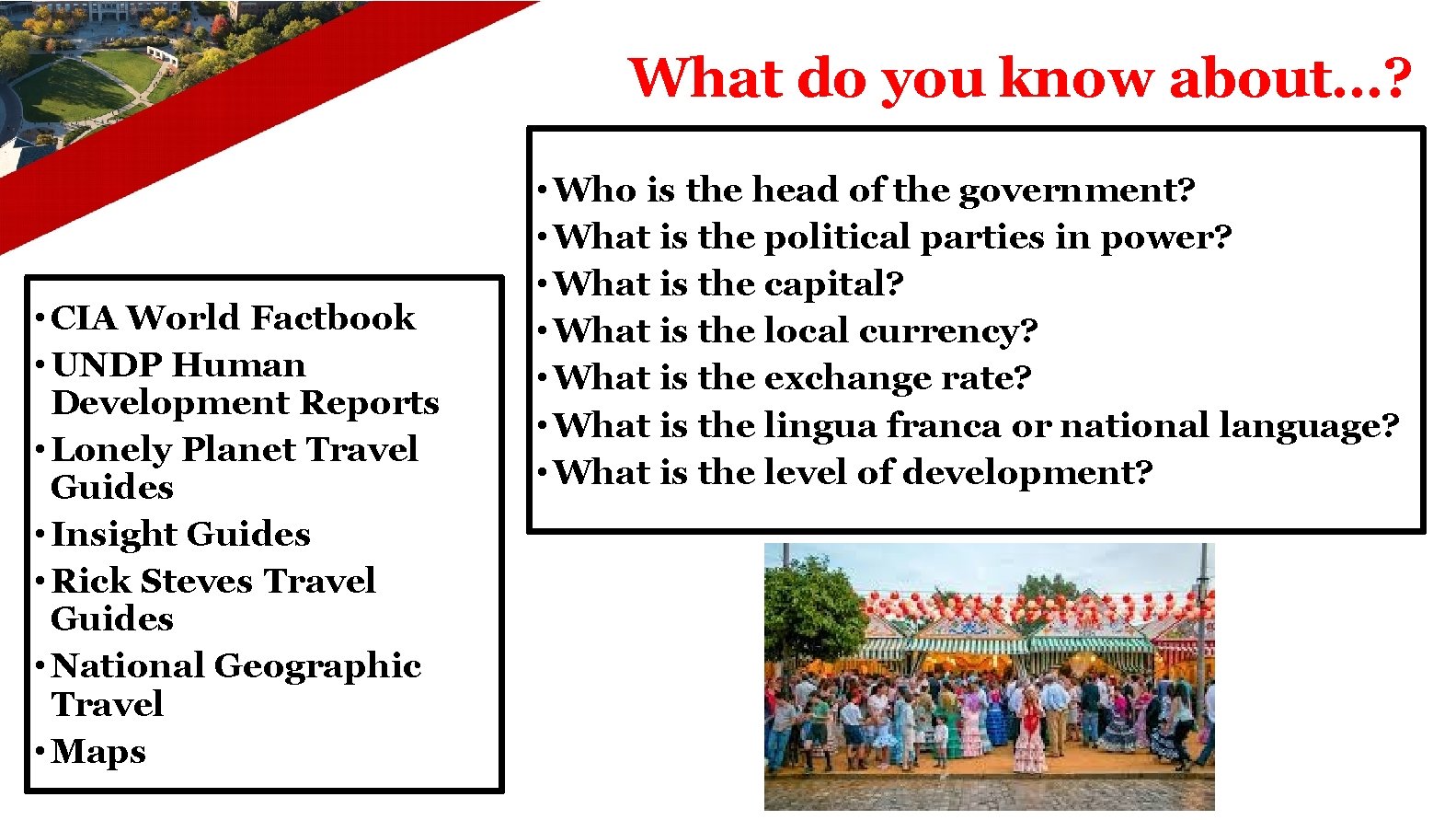 What do you know about…?

• Who is the head of the government?
• What is the political parties in power?
• What is the capital?
• What is the local currency?
• What is the exchange rate?
• What is the lingua franca or national language?
• What is the level of development?

• CIA World Factbook
• UNDP Human Development Reports
• Lonely Planet Travel Guides
• Insight Guides
• Rick Steves Travel Guides
• National Geographic Travel
• Maps